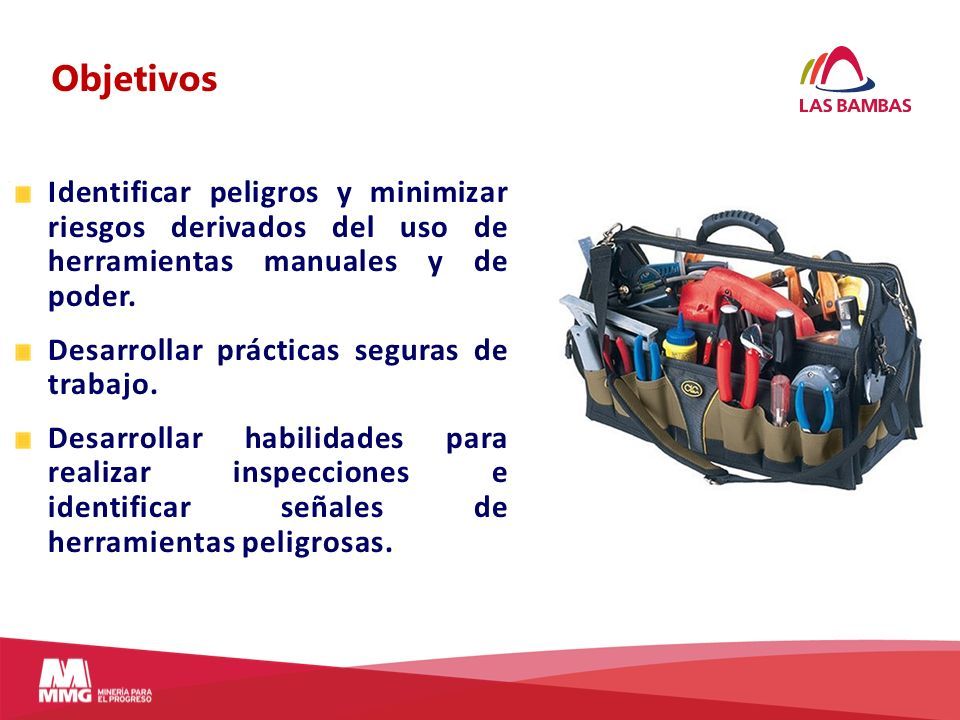 Objetivos

LAS BAMBAS

Identificar peligros y minimizar riesgos derivados del uso de herramientas manuales y de poder.

Desarrollar prácticas seguras de trabajo.

Desarrollar habilidades para realizar inspecciones e identificar señales de herramientas peligrosas.

MMG MINERÍA PARA EL PROGRESO